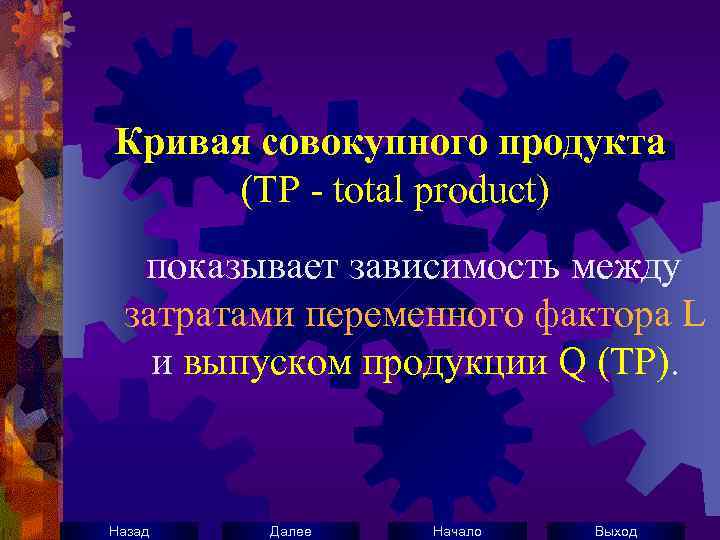 Кривая совокупного продукта
(TP - total product)

показывает зависимость между затратами переменного фактора L и выпуском продукции Q (TP).

Назад Далее Начало Выход